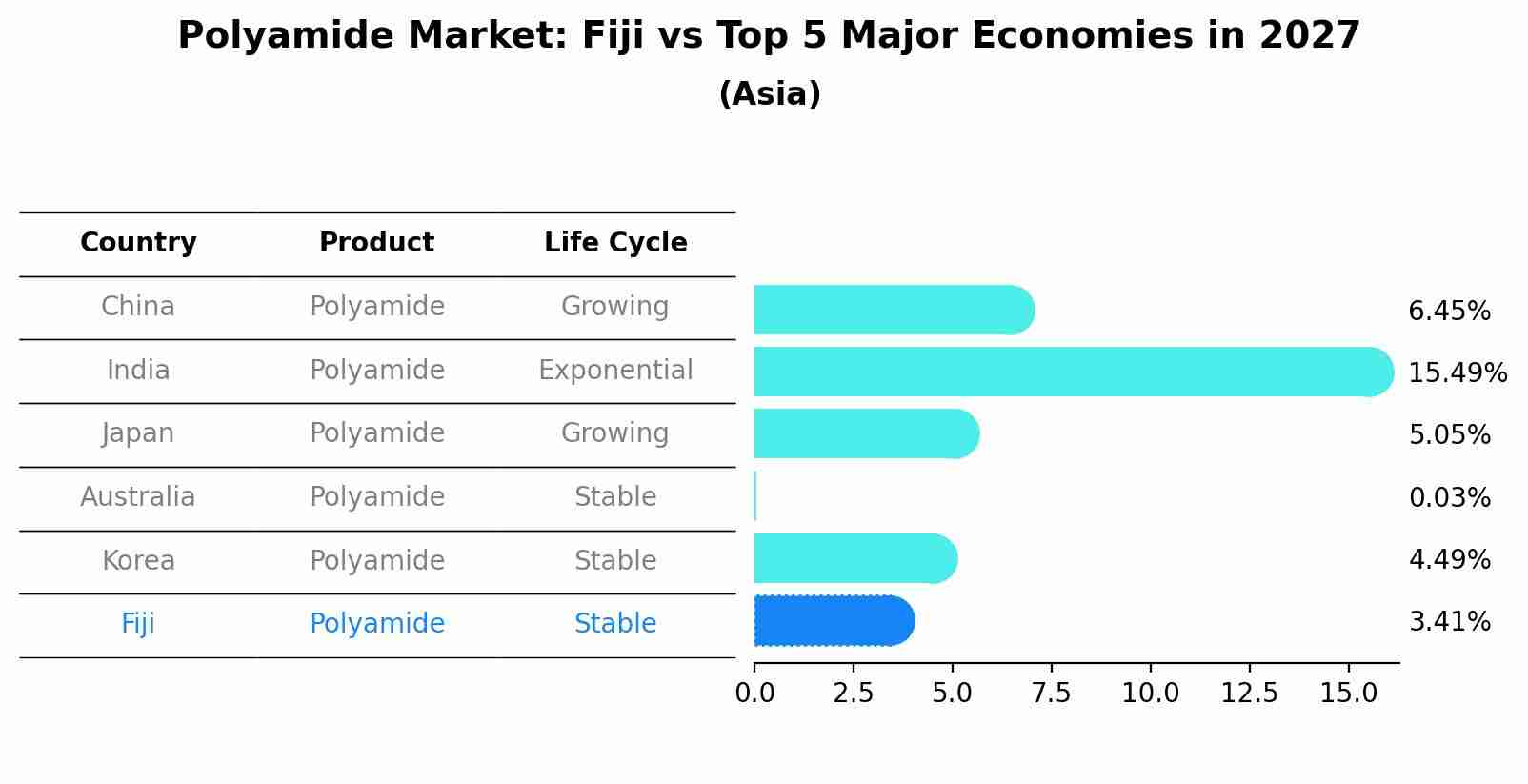 Polyamide Market: Fiji vs Top 5 Major Economies in 2027
(Asia)

| Country | Product | Life Cycle |
|---|---|---|
| China | Polyamide | Growing |
| India | Polyamide | Exponential |
| Japan | Polyamide | Growing |
| Australia | Polyamide | Stable |
| Korea | Polyamide | Stable |
| Fiji | Polyamide | Stable |

6.45%
15.49%
5.05%
0.03%
4.49%
3.41%

0.0 2.5 5.0 7.5 10.0 12.5 15.0